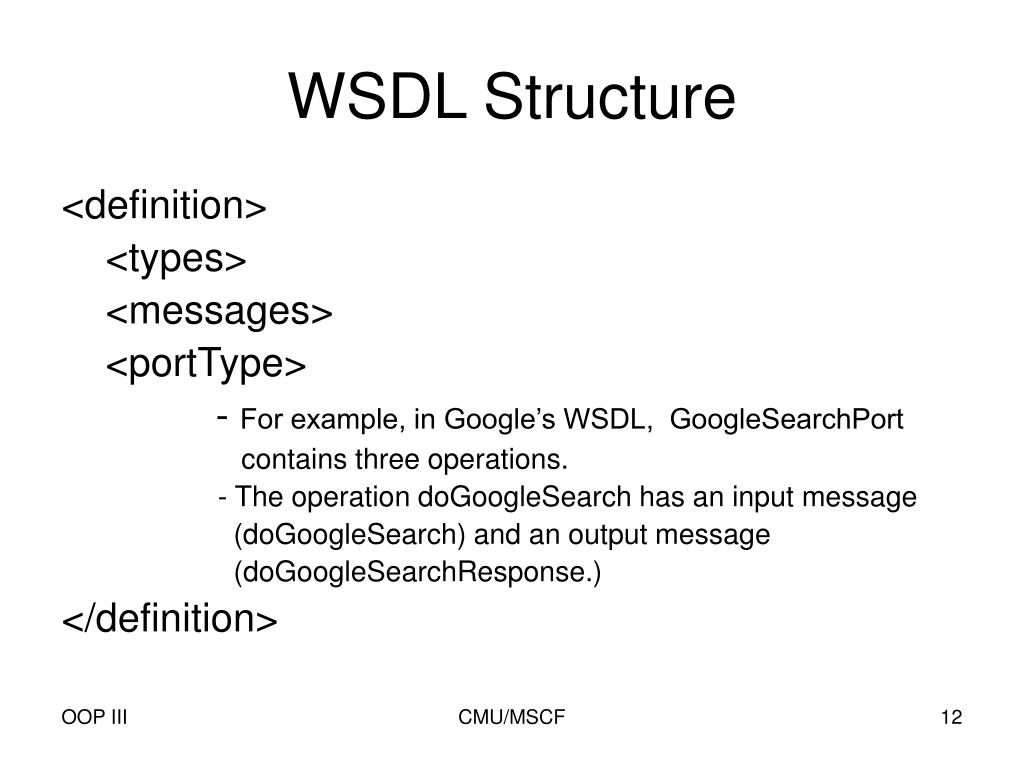 WSDL Structure

<definition>

<types>

<messages>

<portType>

- For example, in Google's WSDL, GoogleSearchPort contains three operations.

- The operation doGoogleSearch has an input message (doGoogleSearch) and an output message (doGoogleSearchResponse.)

</definition>

OOP III

CMU/MSCF

12